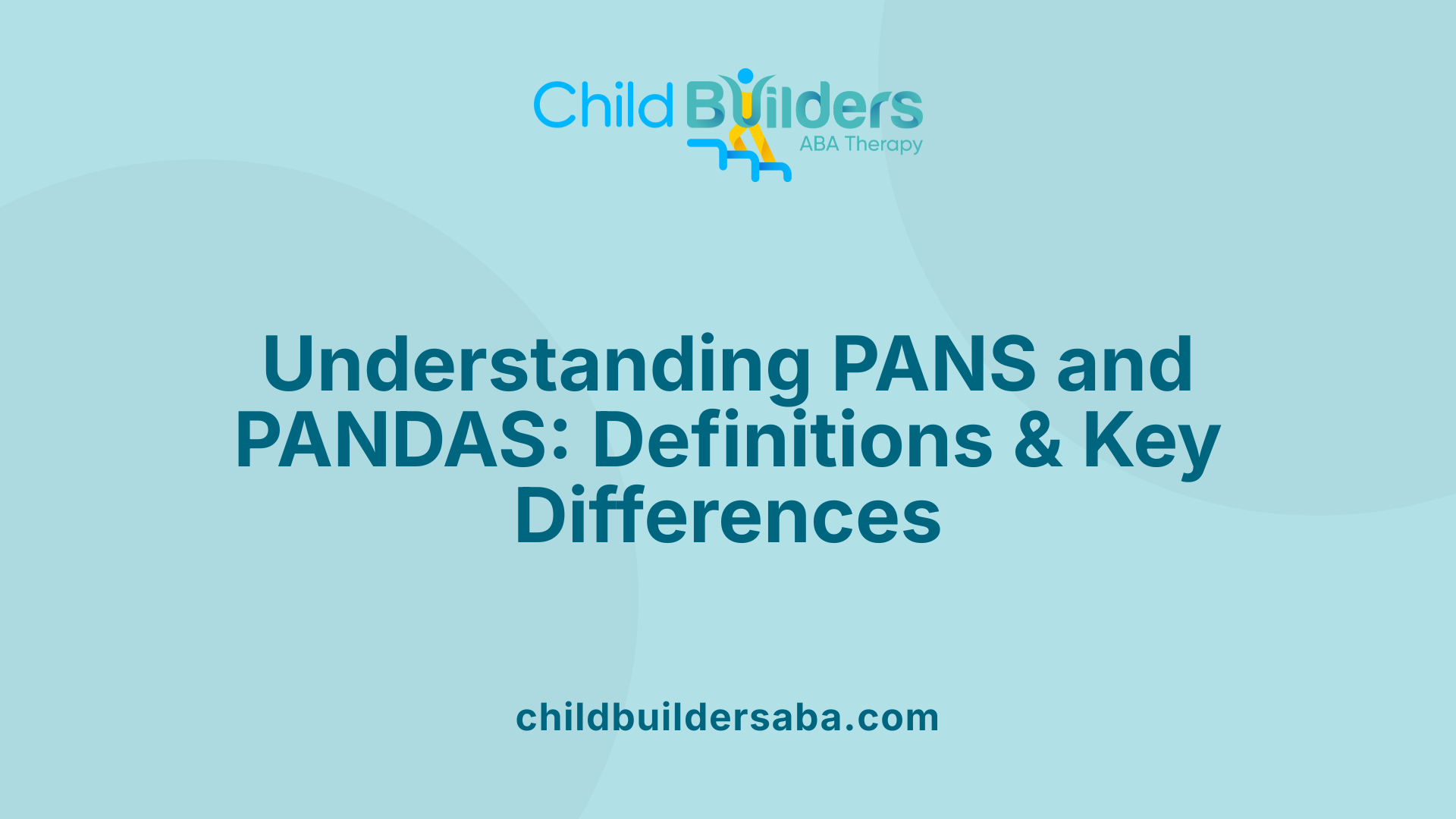 Child Builders
ABA Therapy

Understanding PANS and PANDAS: Definitions & Key Differences

childbuildersaba.com